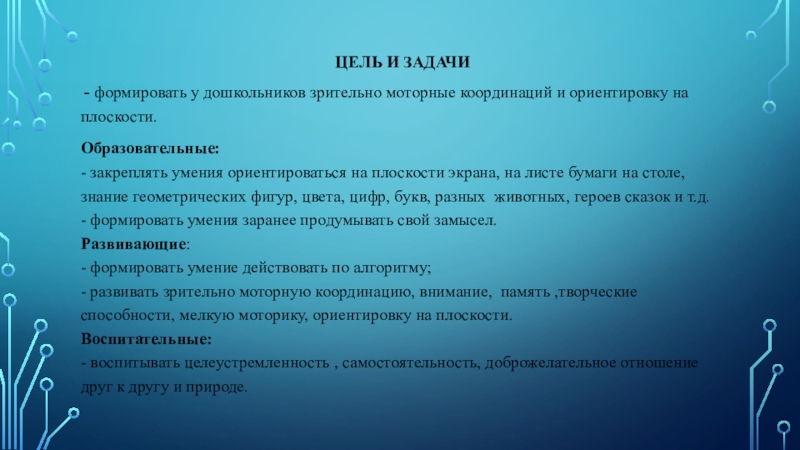 ЦЕЛЬ И ЗАДАЧИ

- формировать у дошкольников зрительно моторные координаций и ориентировку на плоскости.

Образовательные:
- закреплять умения ориентироваться на плоскости экрана, на листе бумаги на столе, знание геометрических фигур, цвета, цифр, букв, разных животных, героев сказок и т.д.
- формировать умения заранее продумывать свой замысел.
Развивающие:
- формировать умение действовать по алгоритму;
- развивать зрительно моторную координацию, внимание, память ,творческие способности, мелкую моторику, ориентировку на плоскости.
Воспитательные:
- воспитывать целеустремленность , самостоятельность, доброжелательное отношение друг к другу и природе.